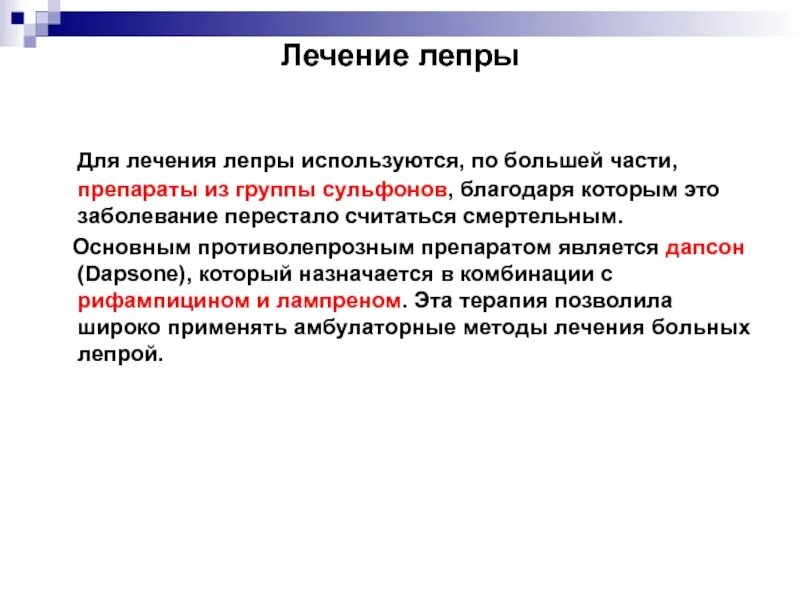 Лечение лепры

Для лечения лепры используются, по большей части, препараты из группы сульфонов, благодаря которым это заболевание перестало считаться смертельным.

Основным противолепрозным препаратом является дапсон (Dapsone), который назначается в комбинации с рифампицином и лампреном. Эта терапия позволила широко применять амбулаторные методы лечения больных лепрой.